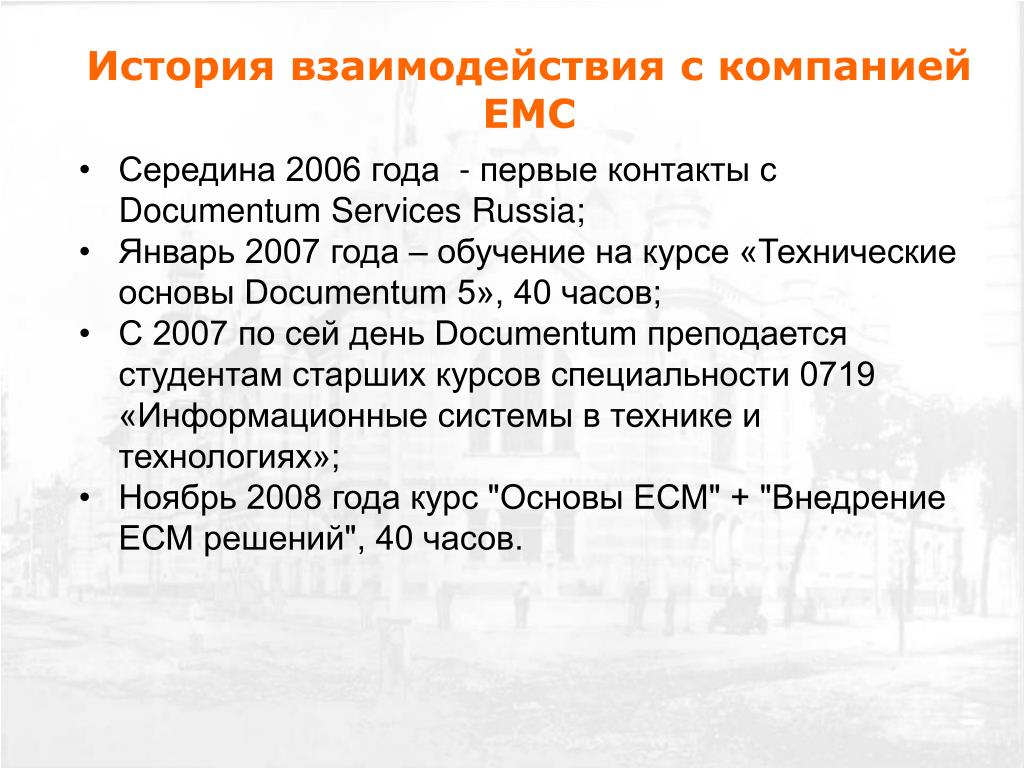 История взаимодействия с компанией EMC

• Середина 2006 года - первые контакты с Documentum Services Russia;
• Январь 2007 года – обучение на курсе «Технические основы Documentum 5», 40 часов;
• С 2007 по сей день Documentum преподается студентам старших курсов специальности 0719 «Информационные системы в технике и технологиях»;
• Ноябрь 2008 года курс "Основы ECM" + "Внедрение ECM решений", 40 часов.